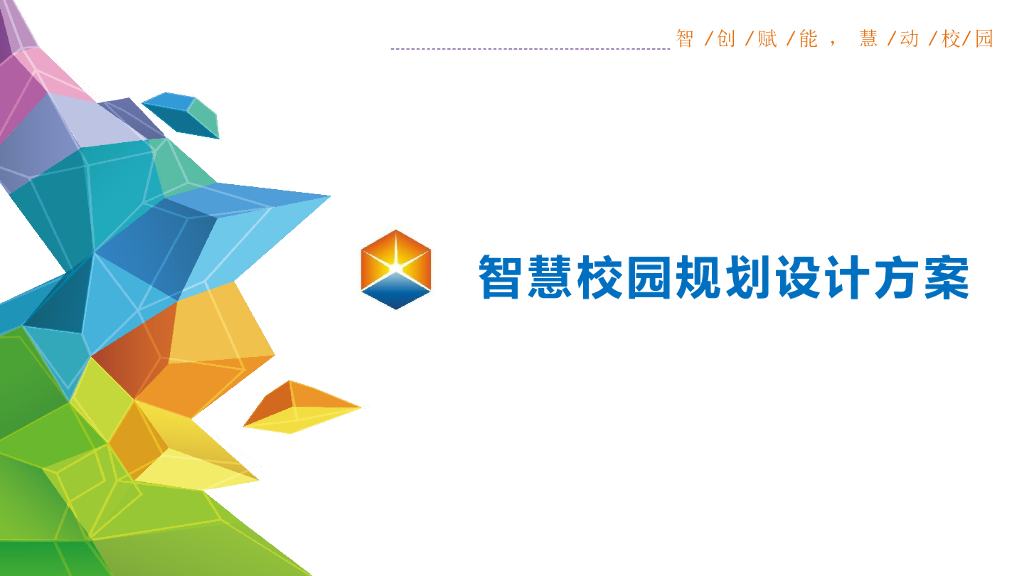 智 /创 /赋 /能 ， 慧 /动 /校/园

智慧校园规划设计方案